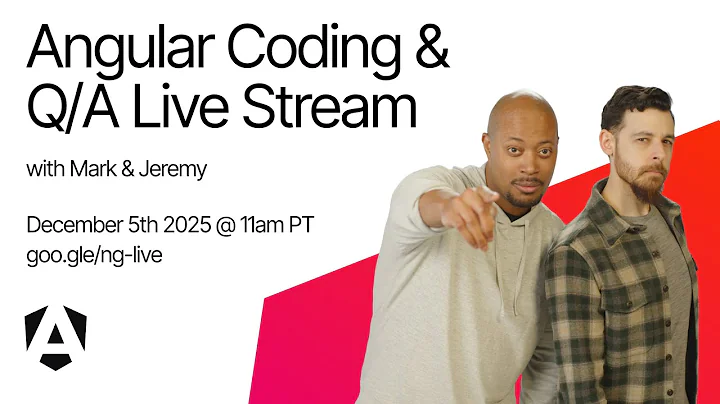 Angular Coding & Q/A Live Stream

with Mark & Jeremy

December 5th 2025 @ 11am PT
goo.gle/ng-live